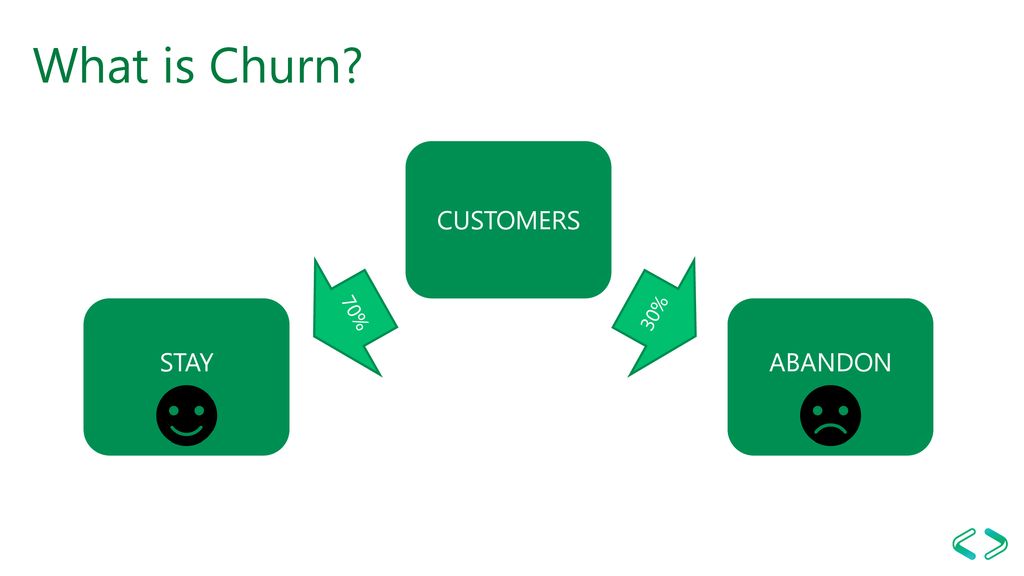 What is Churn?

CUSTOMERS

70%

30%

STAY

ABANDON